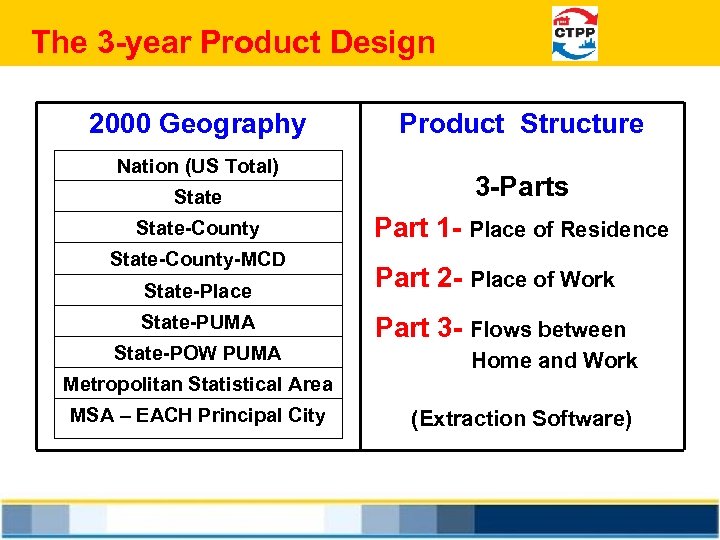 The 3-year Product Design

CTPP

2000 Geography

| Nation (US Total) |
|---|
| State |
| State-County |
| State-County-MCD |
| State-Place |
| State-PUMA |
| State-POW PUMA |
| Metropolitan Statistical Area |
| MSA – EACH Principal City |

Product Structure

3-Parts

Part 1- Place of Residence

Part 2- Place of Work

Part 3- Flows between Home and Work

(Extraction Software)